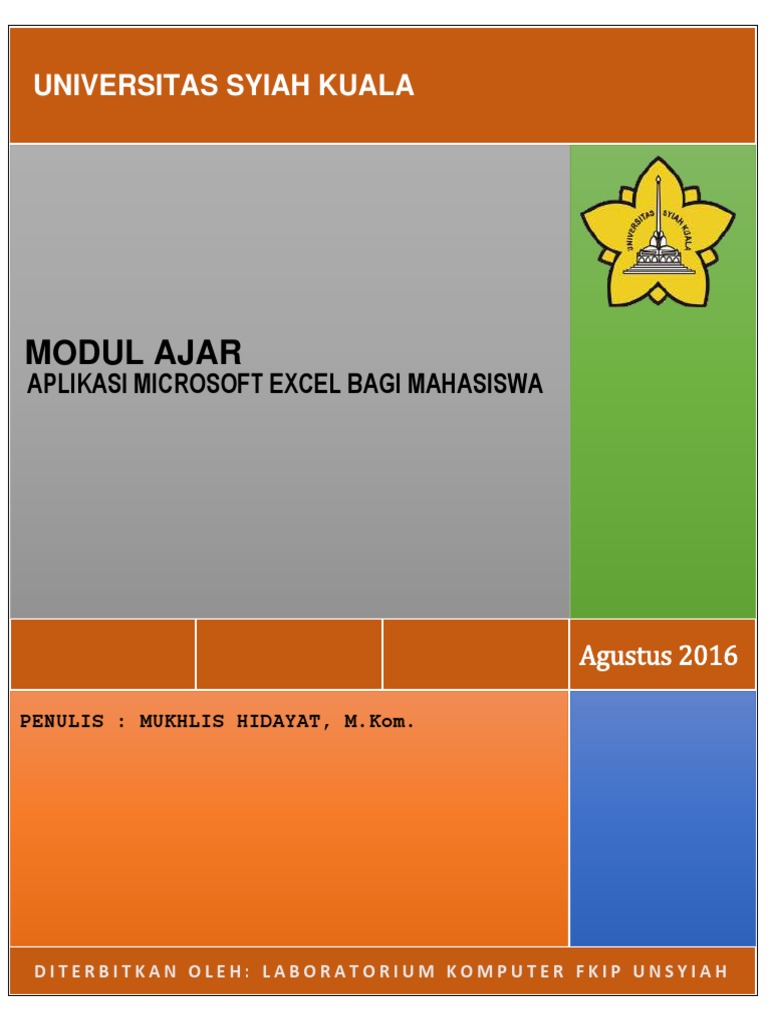 UNIVERSITAS SYIAH KUALA

UNIVERSITAS SYIAH KUALA

MODUL AJAR
APLIKASI MICROSOFT EXCEL BAGI MAHASISWA

Agustus 2016

PENULIS : MUKHLIS HIDAYAT, M.Kom.

DITERBITKAN OLEH: LABORATORIUM KOMPUTER FKIP UNSYIAH